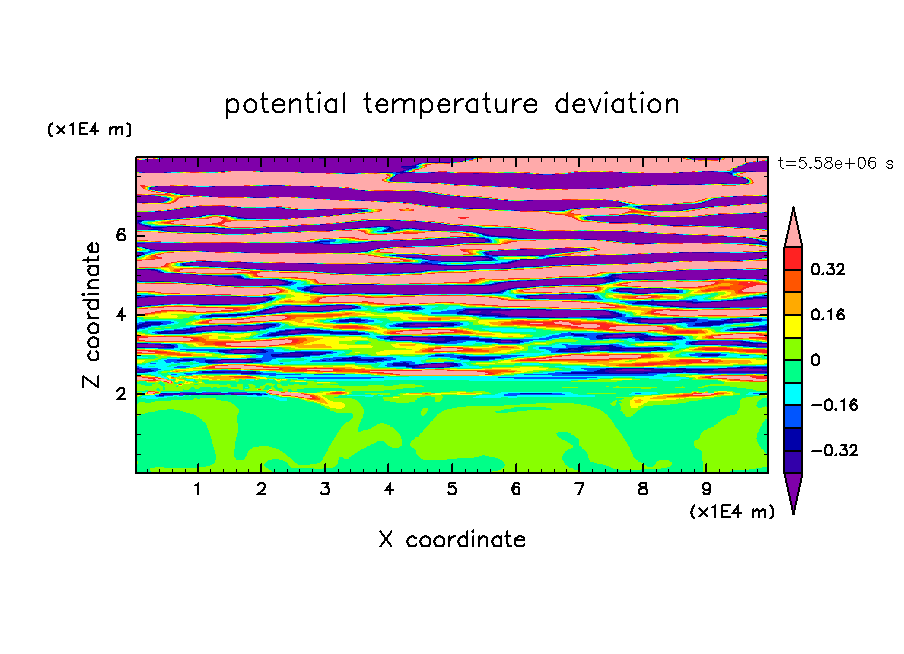 potential temperature deviation

(x1E4 m)

t=5.58e+06 s

Z coordinate

6
4
2

0.32
0.16
0
−0.16
−0.32

1 2 3 4 5 6 7 8 9

(x1E4 m)

X coordinate